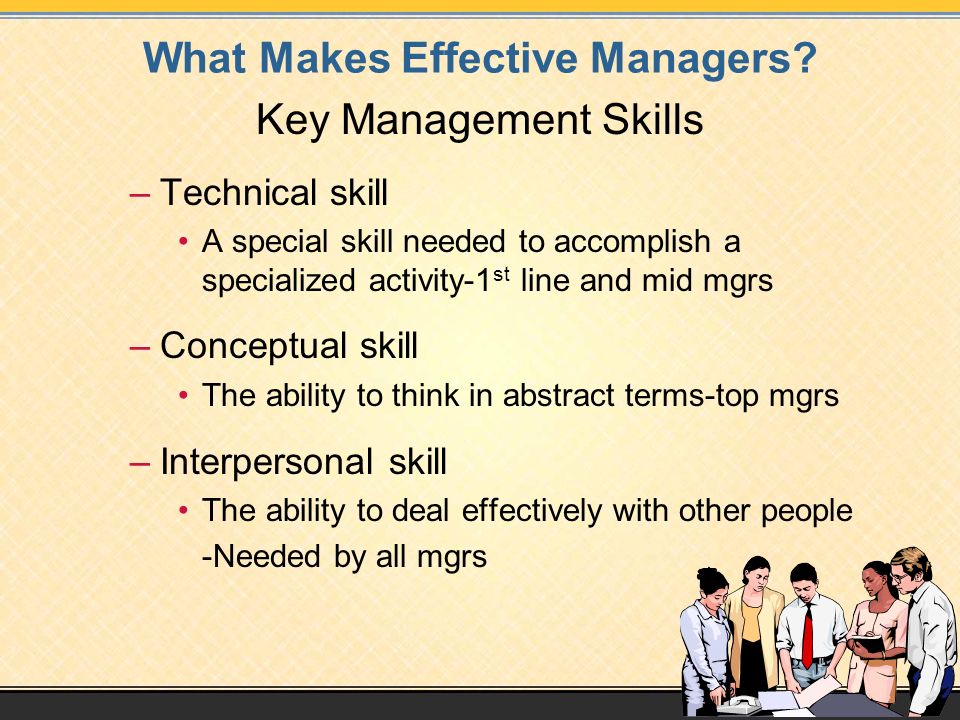 What Makes Effective Managers?

Key Management Skills

– Technical skill

• A special skill needed to accomplish a specialized activity-1$^{st}$ line and mid mgrs

– Conceptual skill

• The ability to think in abstract terms-top mgrs

– Interpersonal skill

• The ability to deal effectively with other people

-Needed by all mgrs